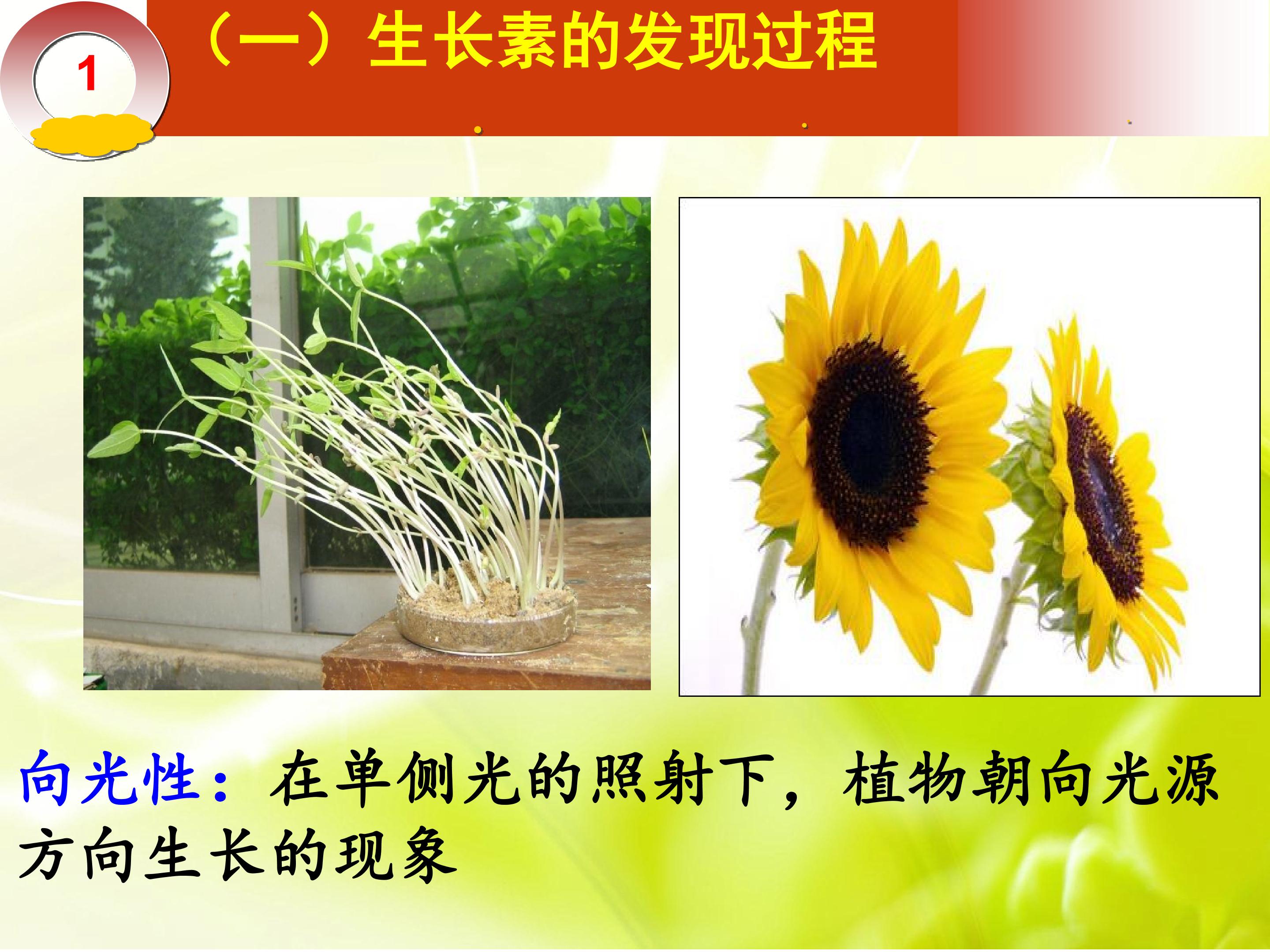 1

（一）生长素的发现过程

向光性：在单侧光的照射下，植物朝向光源方向生长的现象